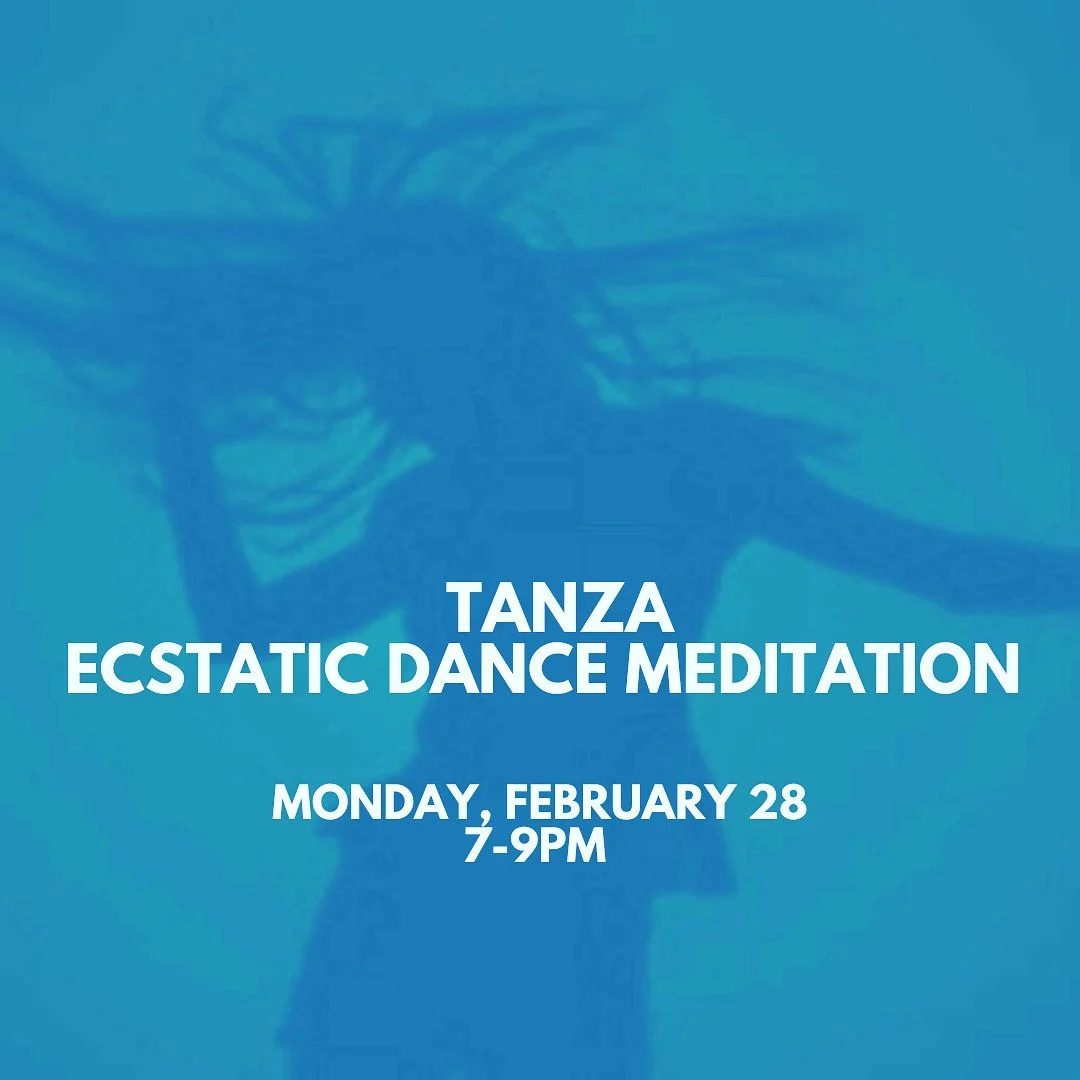 TANZA
ECSTATIC DANCE MEDITATION

MONDAY, FEBRUARY 28
7-9PM